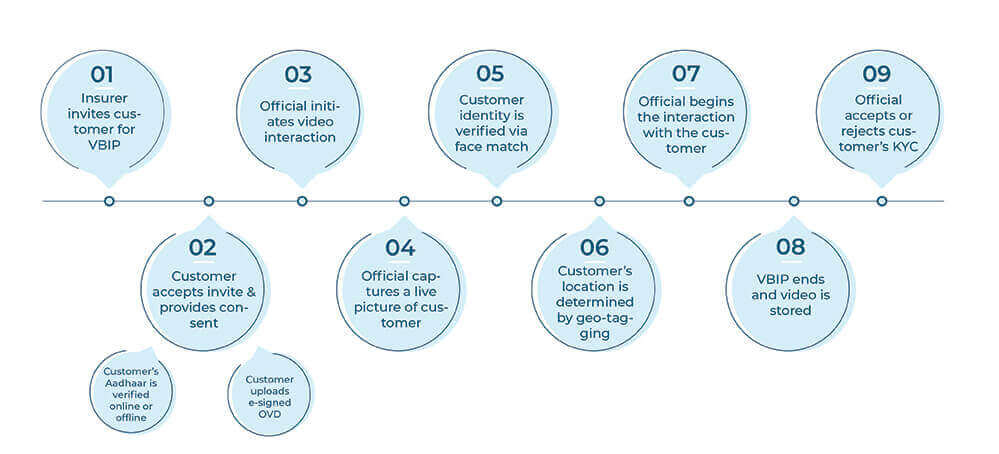 01
Insurer invites customer for VBIP

02
Customer accepts invite & provides consent

Customer's Aadhaar is verified online or offline

Customer uploads e-signed OVD

03
Official initiates video interaction

04
Official captures a live picture of customer

05
Customer identity is verified via face match

06
Customer's location is determined by geo-tagging

07
Official begins the interaction with the customer

08
VBIP ends and video is stored

09
Official accepts or rejects customer's KYC